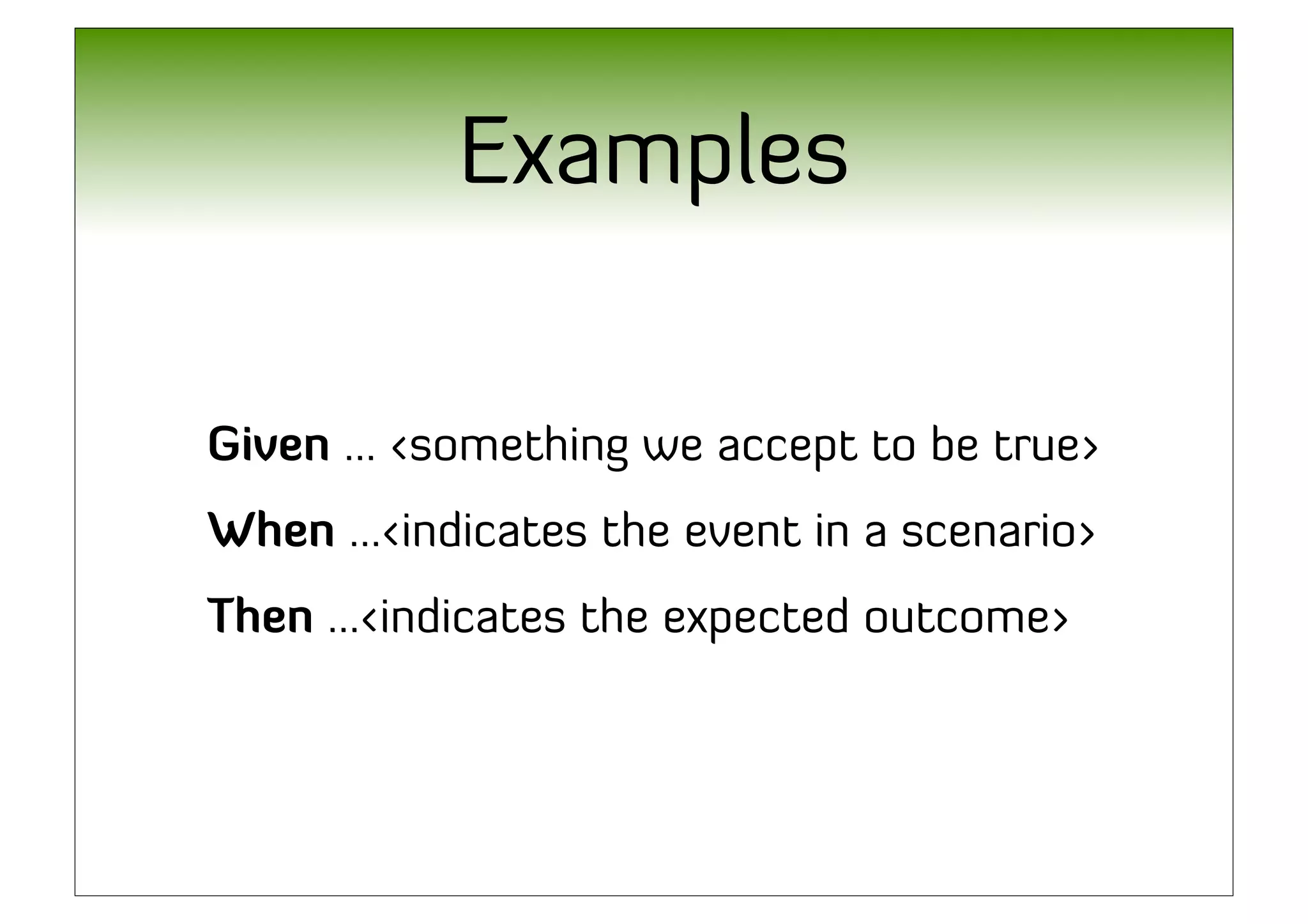 Examples

Given ... <something we accept to be true>

When ...<indicates the event in a scenario>

Then ...<indicates the expected outcome>